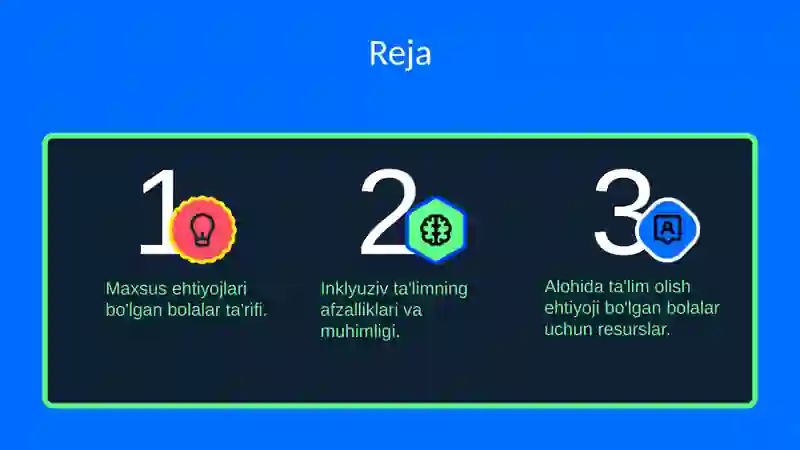 Reja

1

Maxsus ehtiyojlari bo'lgan bolalar ta'rifi.

2

Inklyuziv ta'limning afzalliklari va muhimligi.

3

Alohida ta'lim olish ehtiyoji bo'lgan bolalar uchun resurslar.